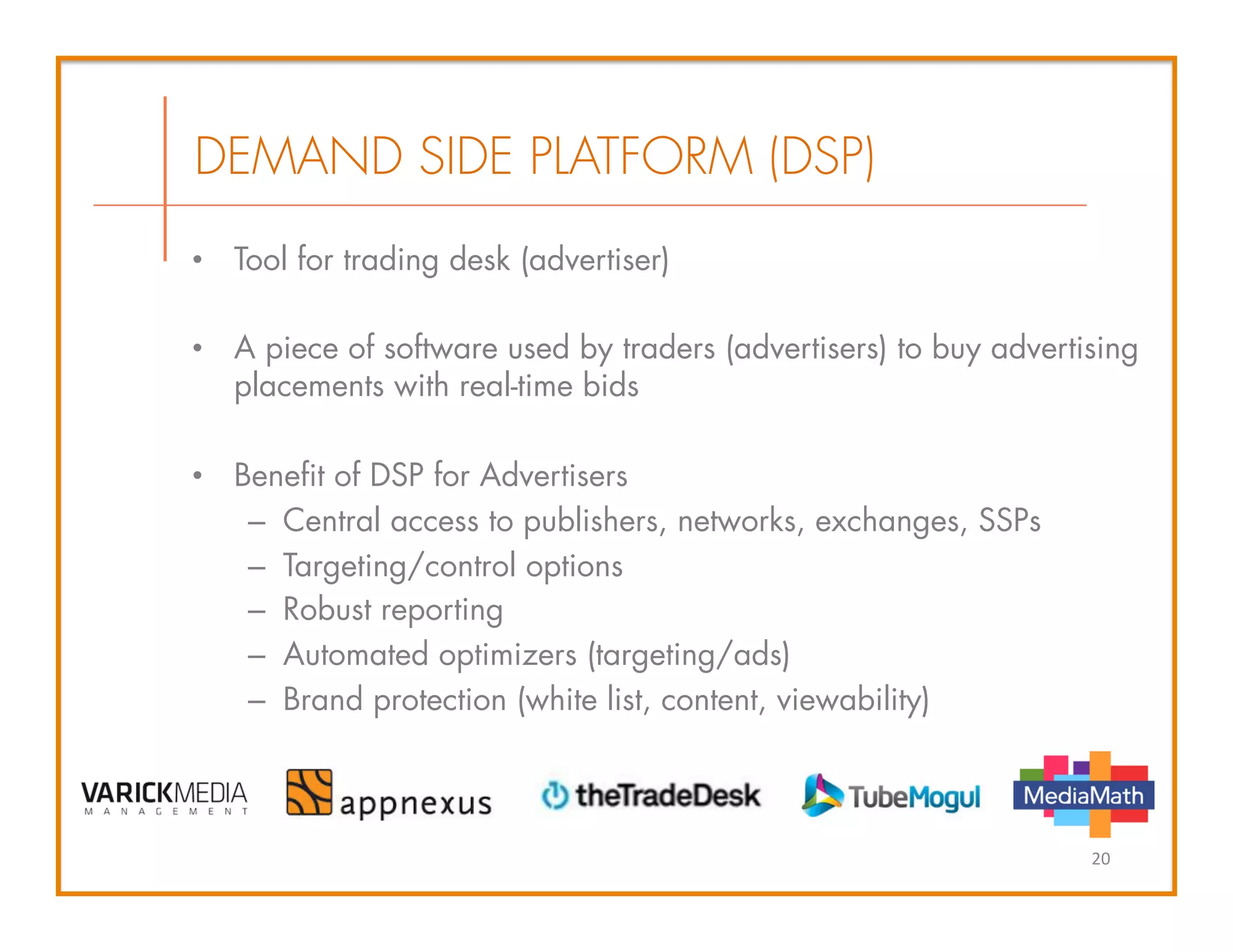 DEMAND SIDE PLATFORM (DSP)

• Tool for trading desk (advertiser)

• A piece of software used by traders (advertisers) to buy advertising placements with real-time bids

• Benefit of DSP for Advertisers
– Central access to publishers, networks, exchanges, SSPs
– Targeting/control options
– Robust reporting
– Automated optimizers (targeting/ads)
– Brand protection (white list, content, viewability)

VARICKMEDIA MANAGEMENT appnexus theTradeDesk TubeMogul MediaMath

20